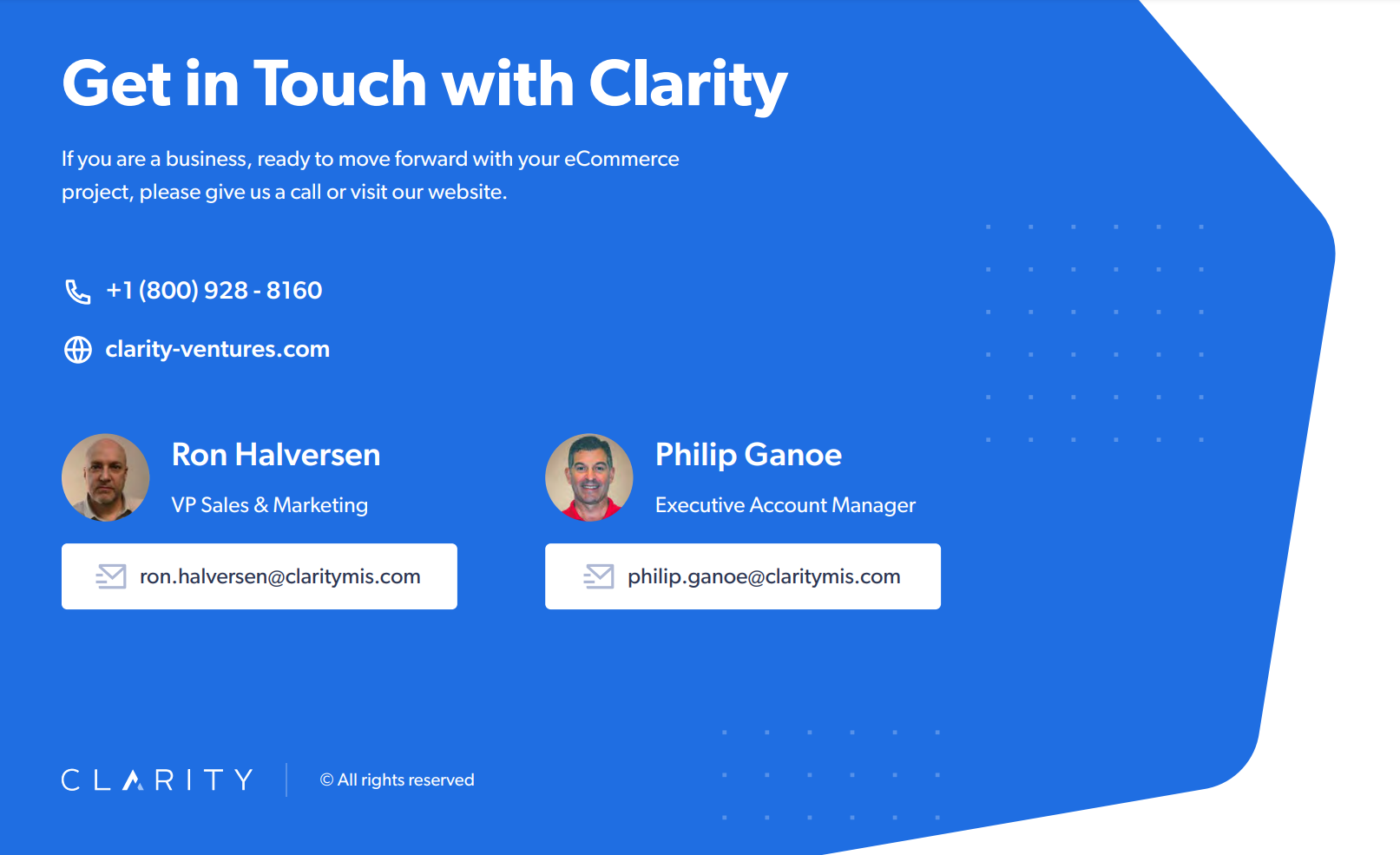 Get in Touch with Clarity

If you are a business, ready to move forward with your eCommerce project, please give us a call or visit our website.

+1 (800) 928 - 8160

clarity-ventures.com

Ron Halversen

VP Sales & Marketing

ron.halversen@claritymis.com

Philip Ganoe

Executive Account Manager

philip.ganoe@claritymis.com

CLARITY

© All rights reserved